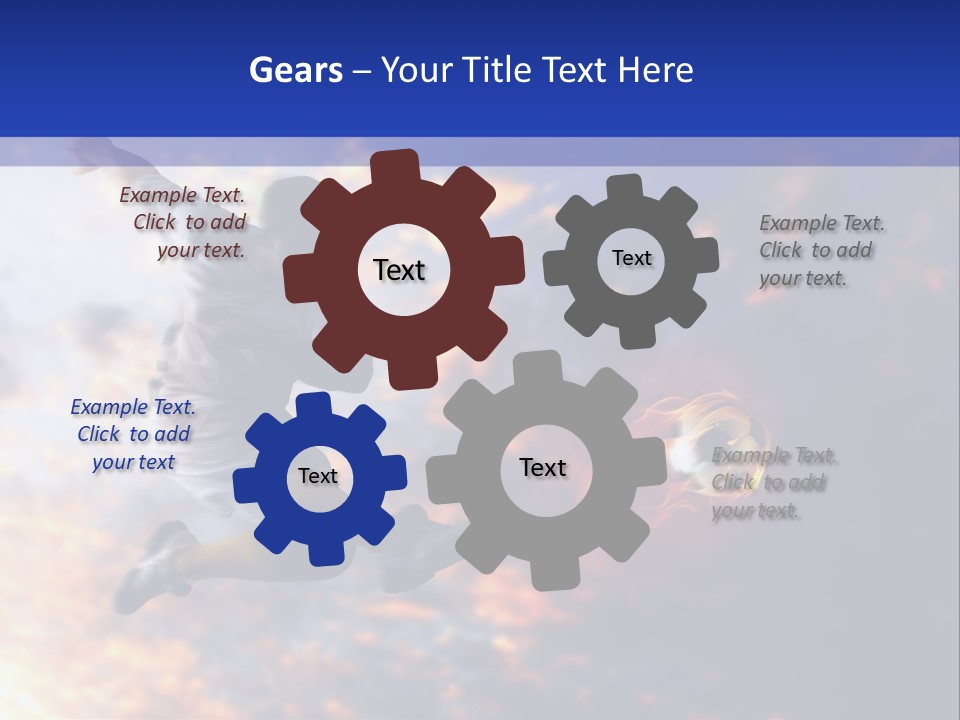 Gears – Your Title Text Here

Example Text. Click to add your text.

Text

Text

Example Text. Click to add your text.

Example Text. Click to add your text

Text

Text

Example Text. Click to add your text.